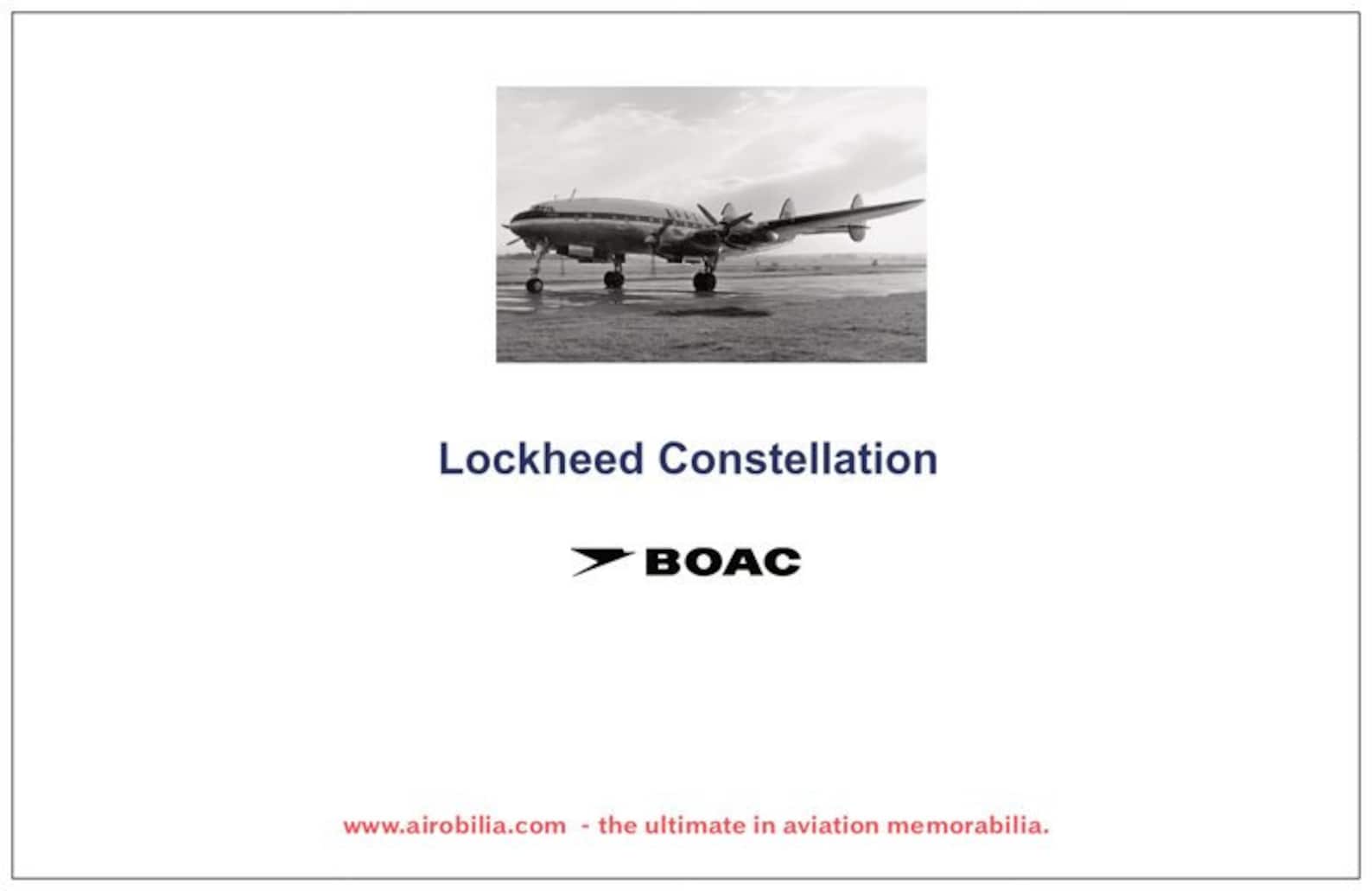 Lockheed Constellation

BOAC

www.airobilia.com - the ultimate in aviation memorabilia.